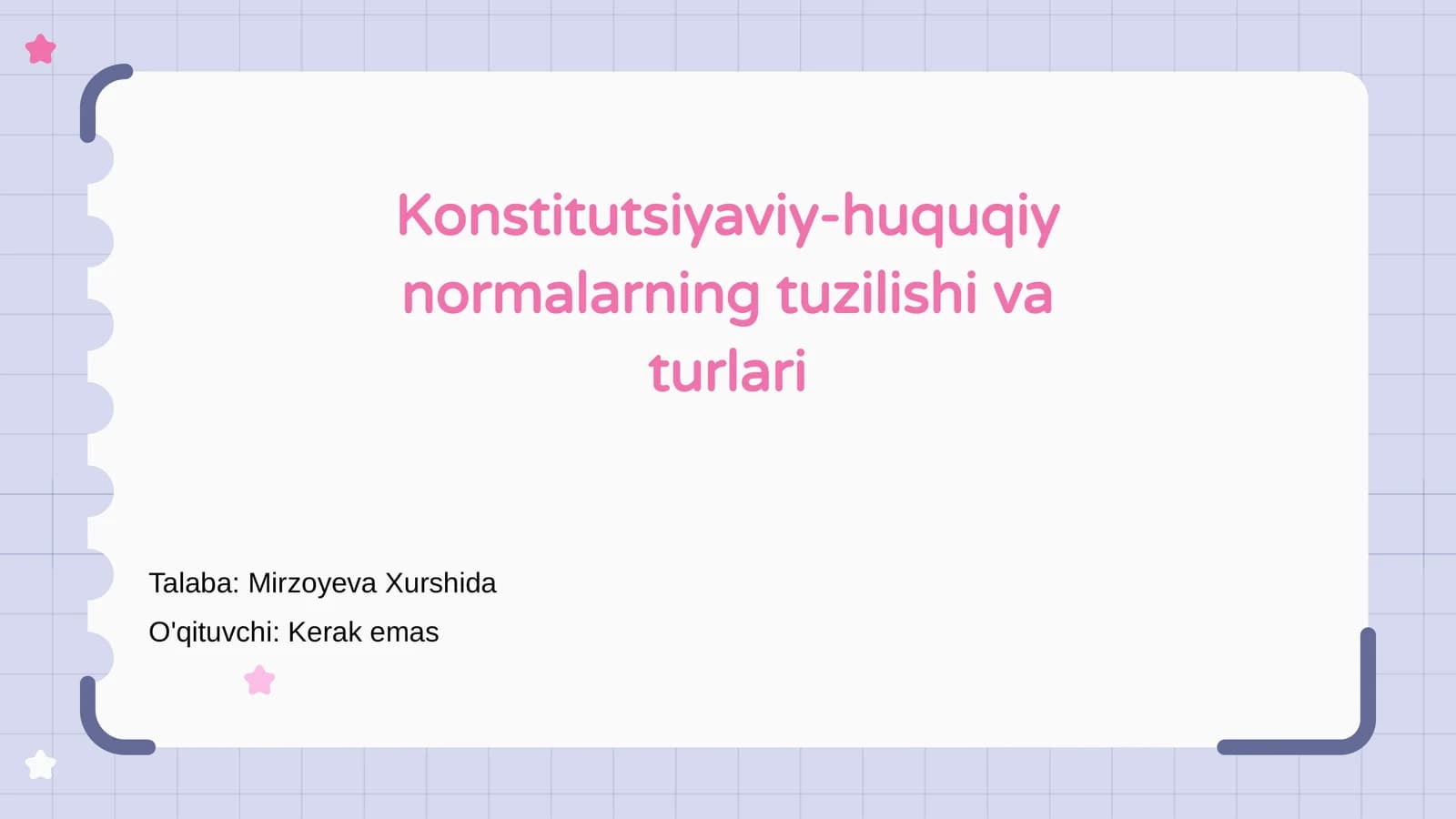 Konstitutsiyaviy-huquqiy normalarning tuzilishi va turlari

Talaba: Mirzoyeva Xurshida

O'qituvchi: Kerak emas